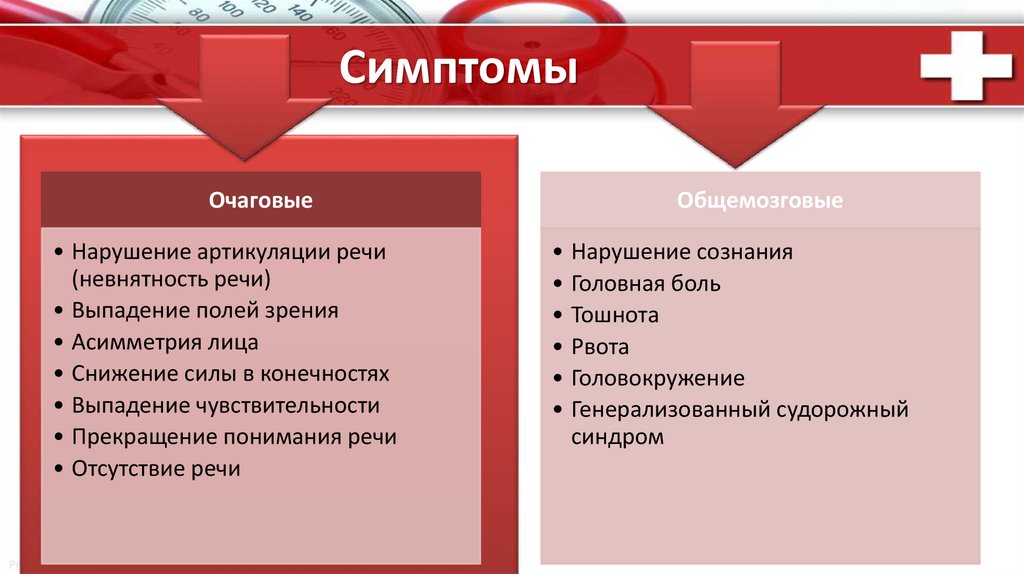 Симптомы

Очаговые

• Нарушение артикуляции речи (невнятность речи)
• Выпадение полей зрения
• Асимметрия лица
• Снижение силы в конечностях
• Выпадение чувствительности
• Прекращение понимания речи
• Отсутствие речи

Общемозговые

• Нарушение сознания
• Головная боль
• Тошнота
• Рвота
• Головокружение
• Генерализованный судорожный синдром